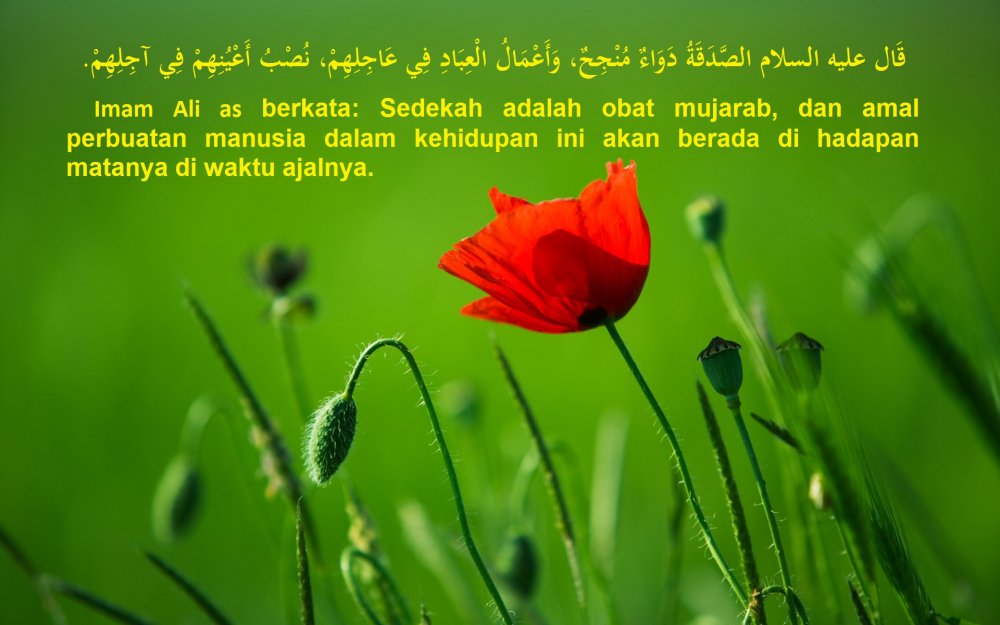 قَال عليه السلام الصَّدَقَةُ دَوَاءٌ مُنْجِحٌ، وَأَعْمَالُ الْعِبَادِ فِي عَاجِلِهِمْ، نُصْبُ أَعْيُنِهِمْ فِي آجِلِهِمْ.

Imam Ali as berkata: Sedekah adalah obat mujarab, dan amal perbuatan manusia dalam kehidupan ini akan berada di hadapan matanya di waktu ajalnya.